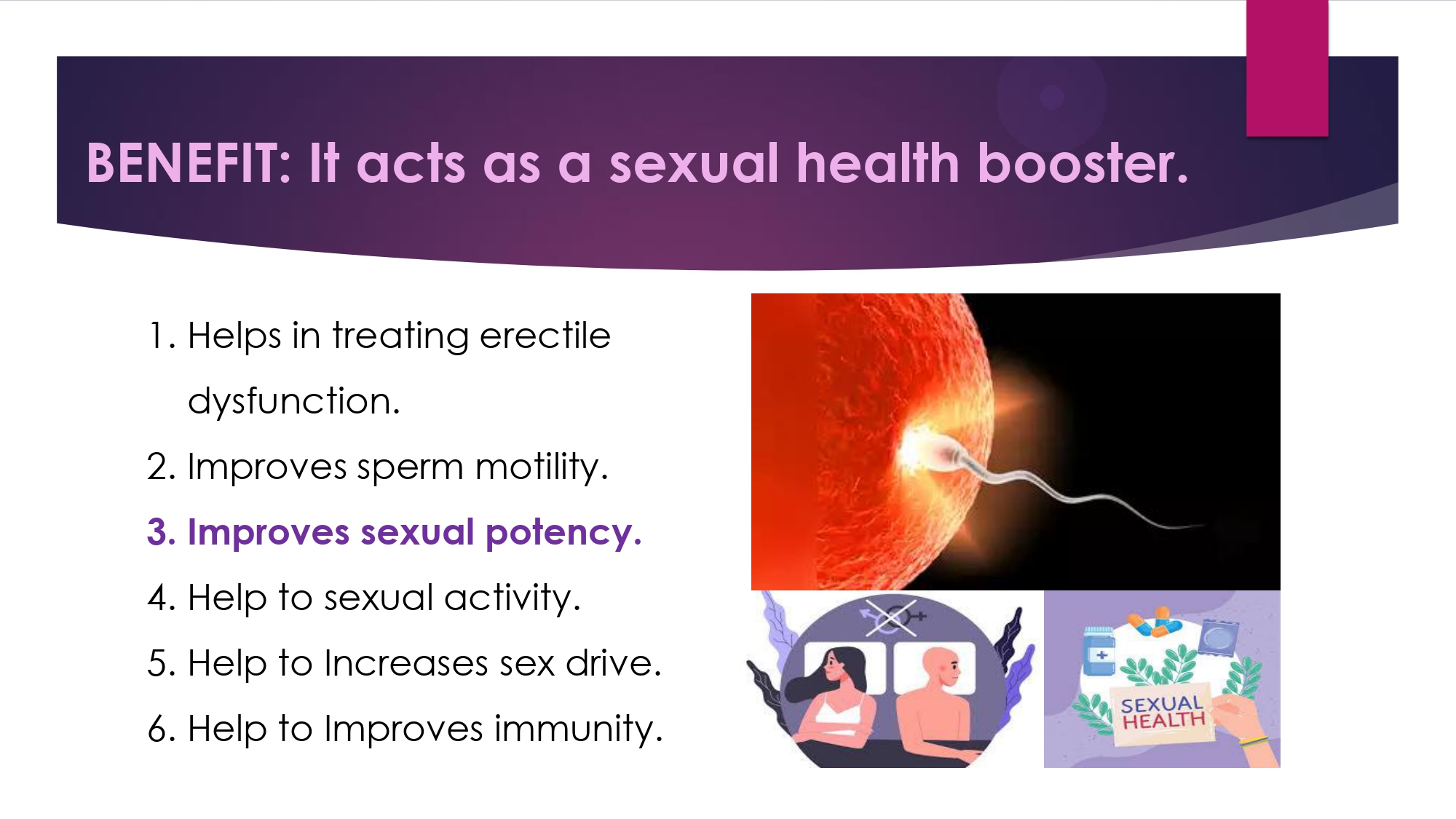 BENEFIT: It acts as a sexual health booster.

1. Helps in treating erectile dysfunction.
2. Improves sperm motility.
3. Improves sexual potency.
4. Help to sexual activity.
5. Help to Increases sex drive.
6. Help to Improves immunity.

SEXUAL HEALTH